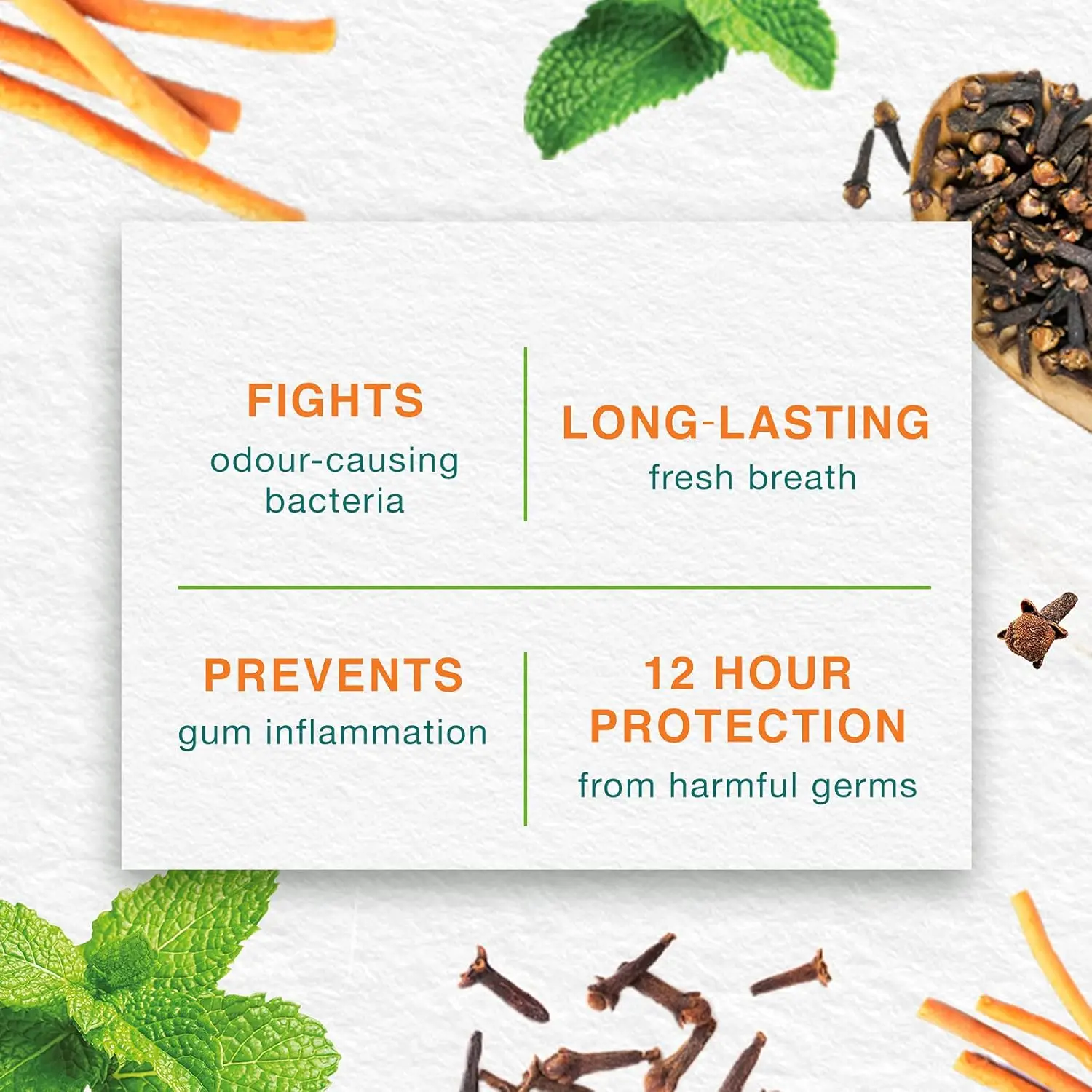 FIGHTS
odour-causing bacteria

LONG-LASTING
fresh breath

PREVENTS
gum inflammation

12 HOUR PROTECTION
from harmful germs